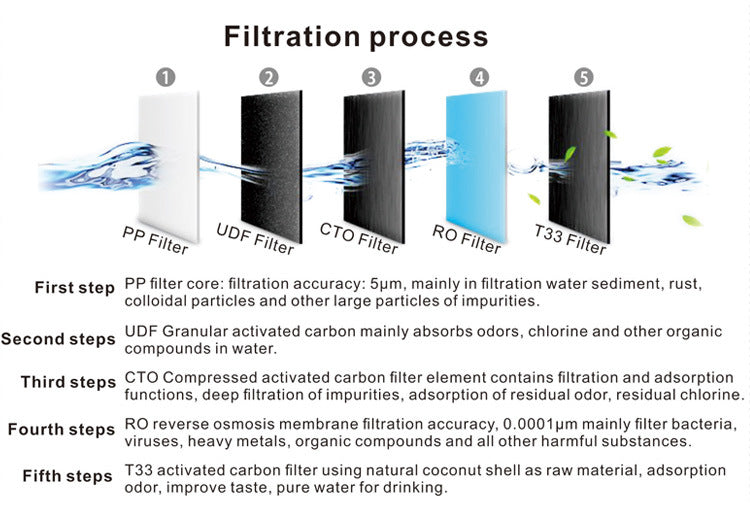 Filtration process

1 2 3 4 5

PP Filter UDF Filter CTO Filter RO Filter T33 Filter

First step PP filter core: filtration accuracy: 5μm, mainly in filtration water sediment, rust, colloidal particles and other large particles of impurities.

Second steps UDF Granular activated carbon mainly absorbs odors, chlorine and other organic compounds in water.

Third steps CTO Compressed activated carbon filter element contains filtration and adsorption functions, deep filtration of impurities, adsorption of residual odor, residual chlorine.

Fourth steps RO reverse osmosis membrane filtration accuracy, 0.0001μm mainly filter bacteria, viruses, heavy metals, organic compounds and all other harmful substances.

Fifth steps T33 activated carbon filter using natural coconut shell as raw material, adsorption odor, improve taste, pure water for drinking.